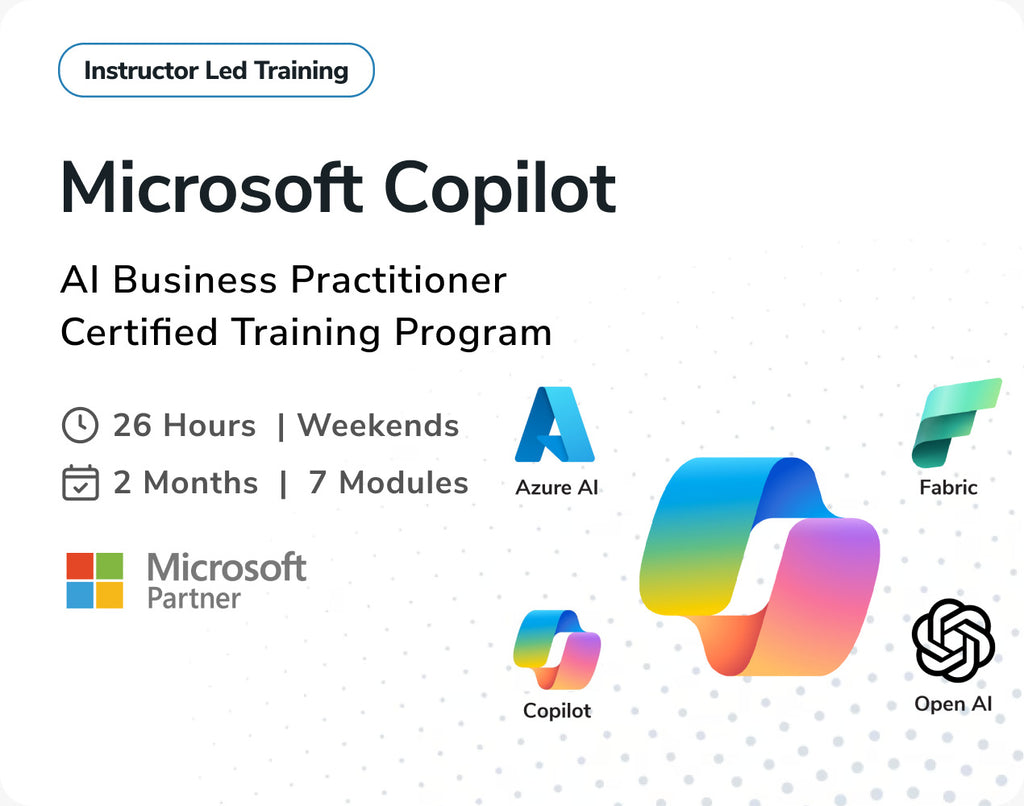 Instructor Led Training

Microsoft Copilot

AI Business Practitioner
Certified Training Program

26 Hours | Weekends

2 Months | 7 Modules

Microsoft
Partner

Azure AI

Fabric

Copilot

Open AI